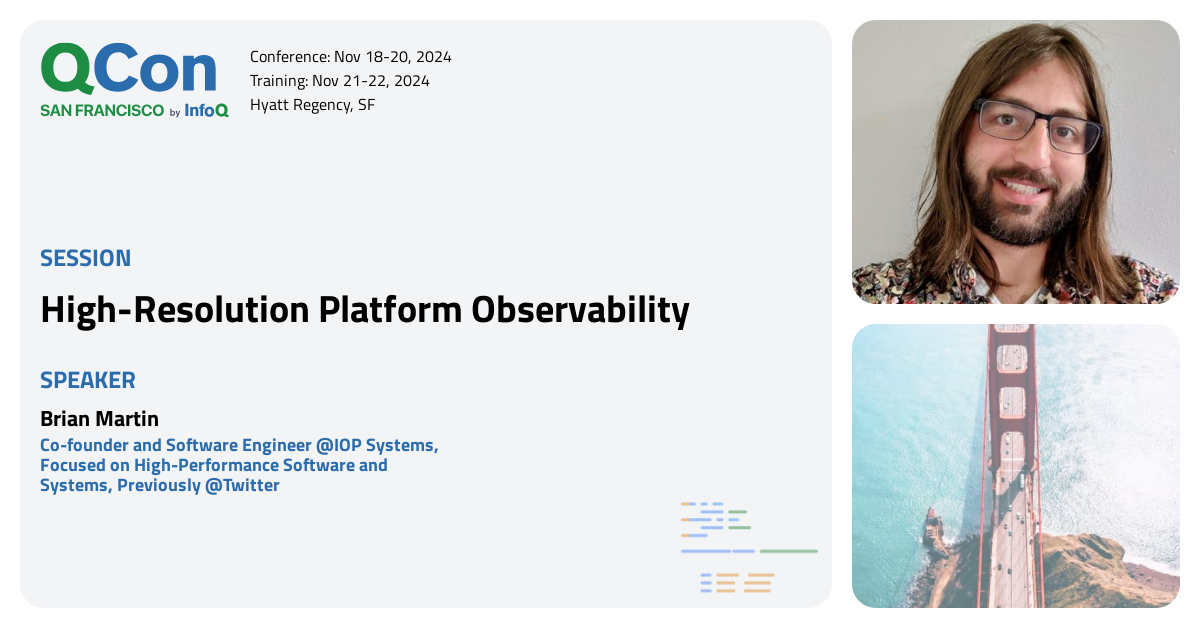 QCon
SAN FRANCISCO by InfoQ

Conference: Nov 18-20, 2024
Training: Nov 21-22, 2024
Hyatt Regency, SF

SESSION

High-Resolution Platform Observability

SPEAKER

Brian Martin

Co-founder and Software Engineer @IOP Systems, Focused on High-Performance Software and Systems, Previously @Twitter